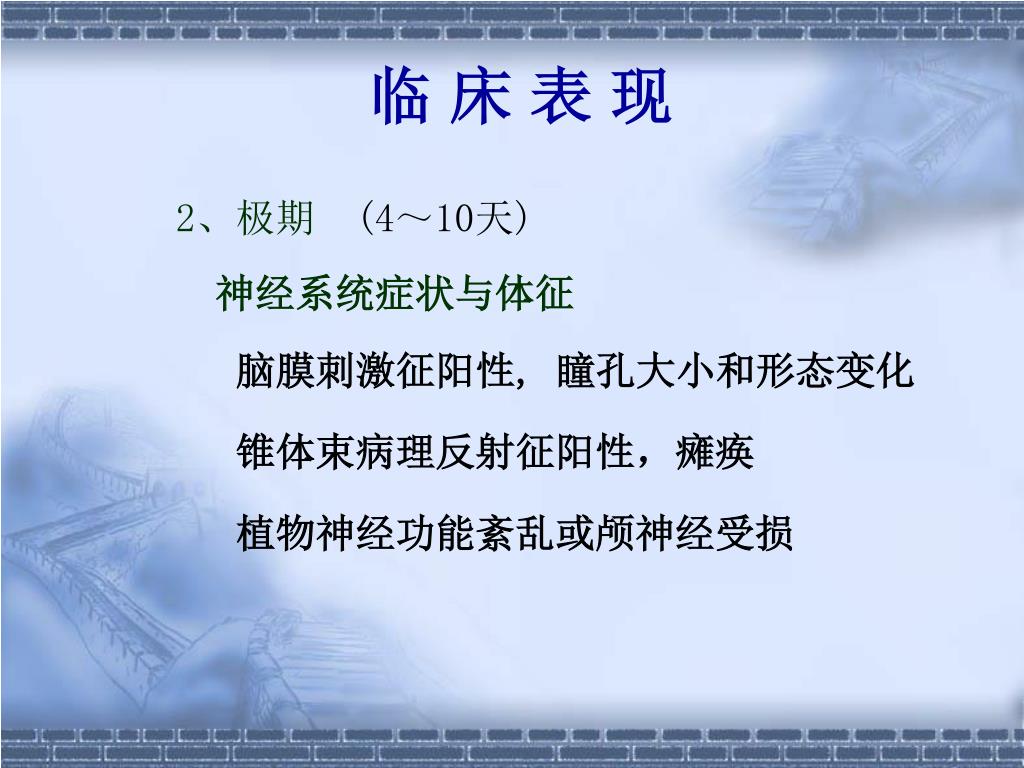 临 床 表 现

2、极期 （4～10天）

神经系统症状与体征

脑膜刺激征阳性，瞳孔大小和形态变化

锥体束病理反射征阳性，瘫痪

植物神经功能紊乱或颅神经受损